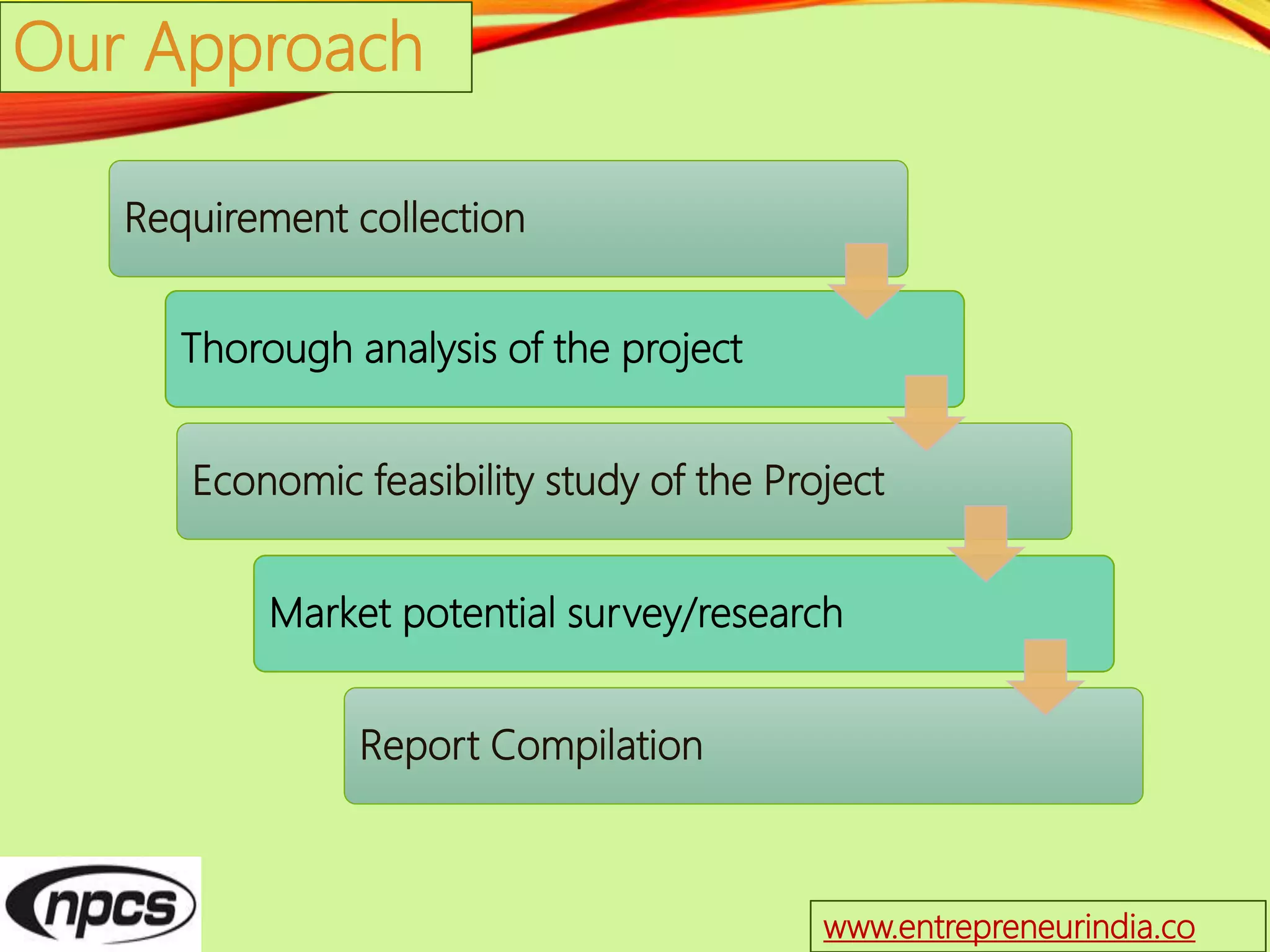 Our Approach

Requirement collection

Thorough analysis of the project

Economic feasibility study of the Project

Market potential survey/research

Report Compilation

npcs

www.entrepreneurindia.co